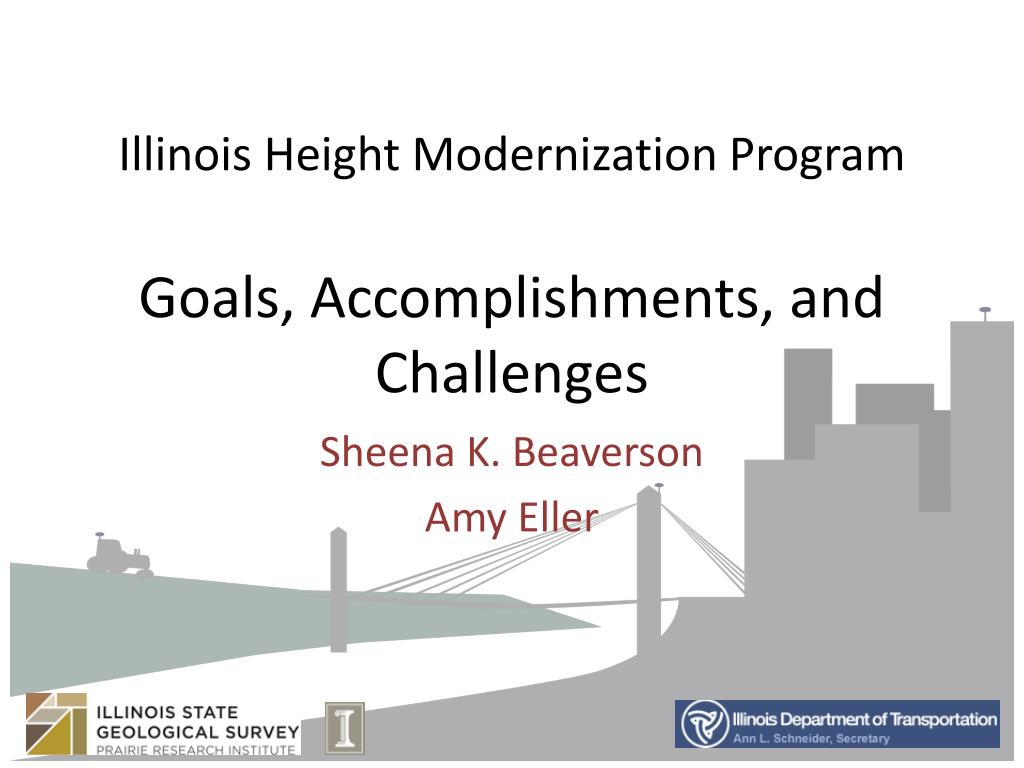 Illinois Height Modernization Program

Goals, Accomplishments, and Challenges

Sheena K. Beaverson

Amy Eller

ILLINOIS STATE GEOLOGICAL SURVEY
PRAIRIE RESEARCH INSTITUTE

I

Illinois Department of Transportation
Ann L. Schneider, Secretary